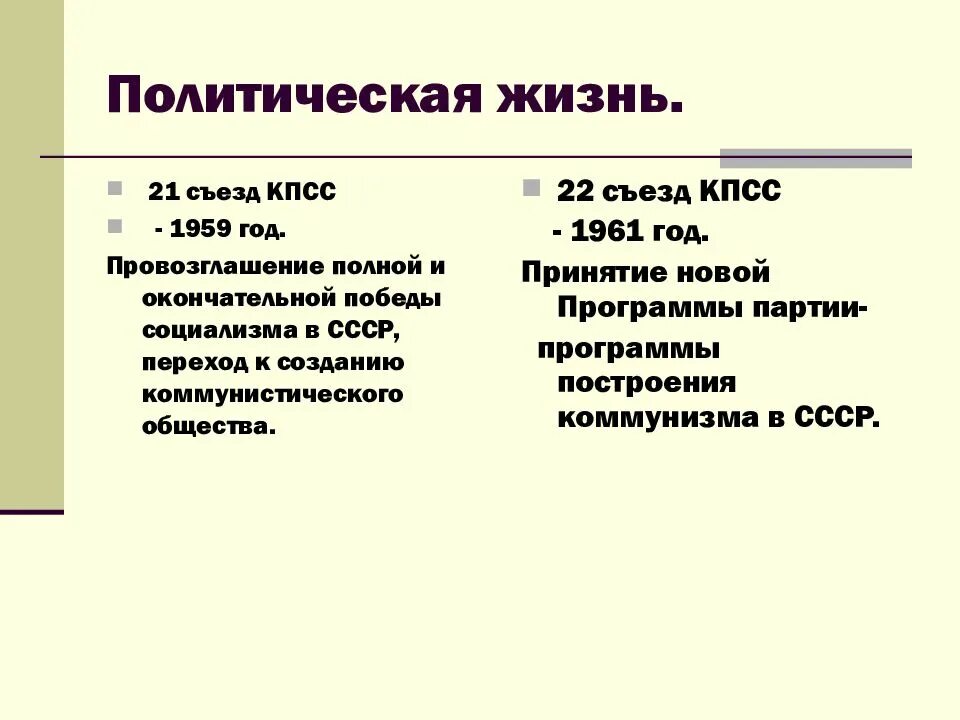 Политическая жизнь.

21 съезд КПСС

- 1959 год.

Провозглашение полной и окончательной победы социализма в СССР, переход к созданию коммунистического общества.

22 съезд КПСС

- 1961 год.

Принятие новой Программы партии-

программы построения коммунизма в СССР.